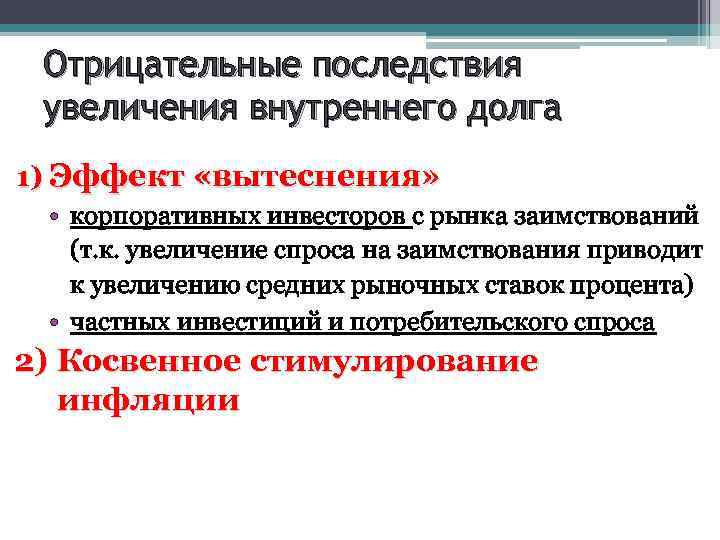 Отрицательные последствия увеличения внутреннего долга

1) Эффект «вытеснения»

• корпоративных инвесторов с рынка заимствований (т.к. увеличение спроса на заимствования приводит к увеличению средних рыночных ставок процента)

• частных инвестиций и потребительского спроса

2) Косвенное стимулирование инфляции